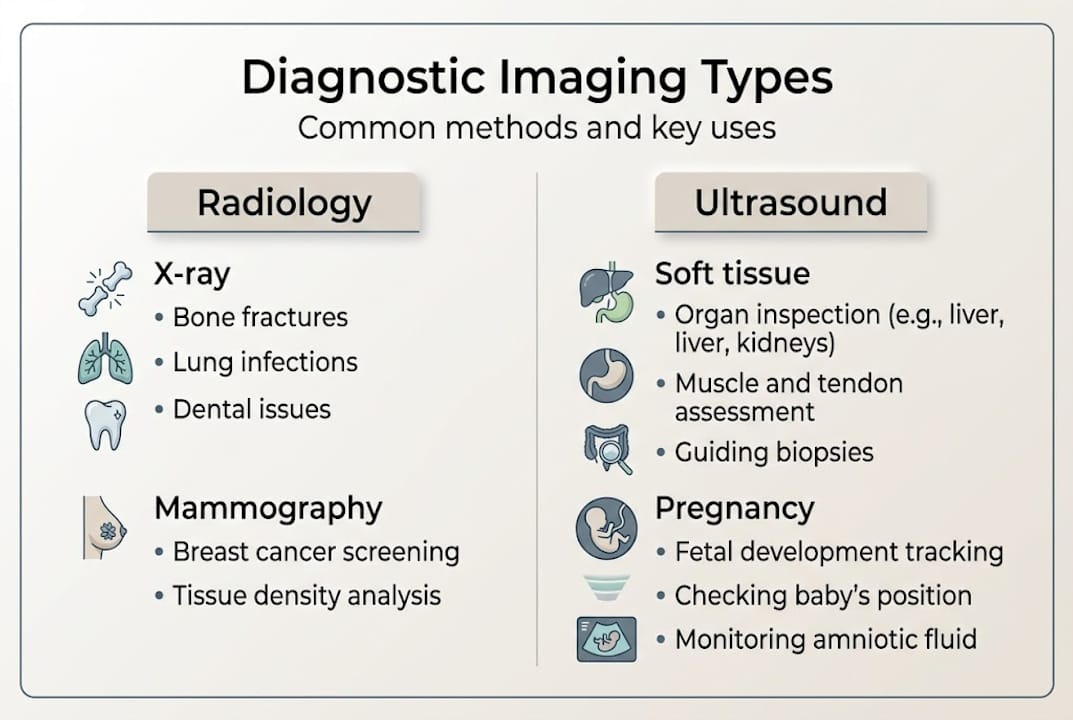 Diagnostic Imaging Types

Common methods and key uses

Radiology

X-ray
• Bone fractures
• Lung infections
• Dental issues

Mammography
• Breast cancer screening
• Tissue density analysis

Ultrasound

Soft tissue
• Organ inspection (e.g., liver, liver, kidneys)
• Muscle and tendon assessment
• Guiding biopsies

Pregnancy
• Fetal development tracking
• Checking baby's position
• Monitoring amniotic fluid